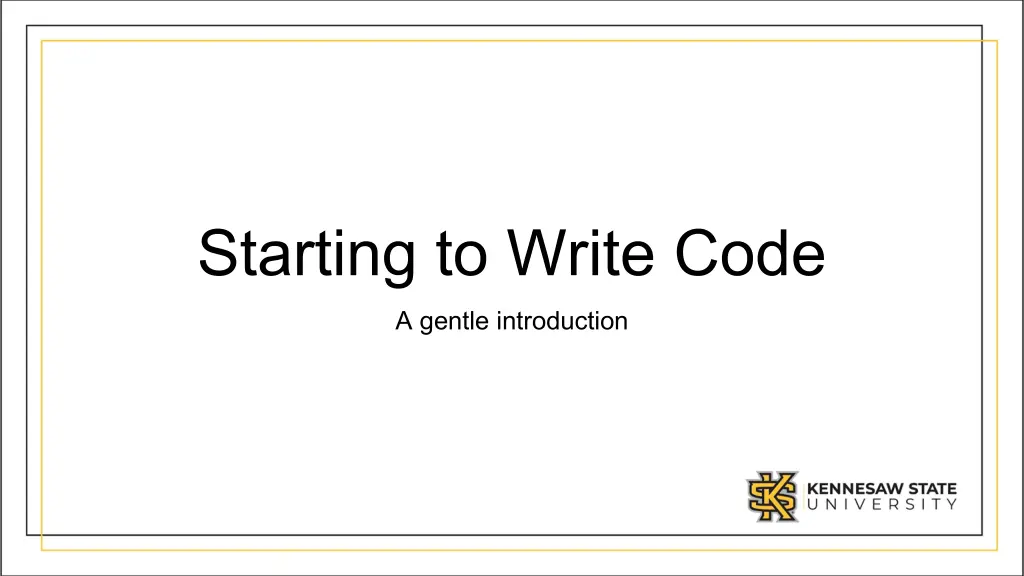 Starting to Write Code

A gentle introduction

KENNESAW STATE UNIVERSITY